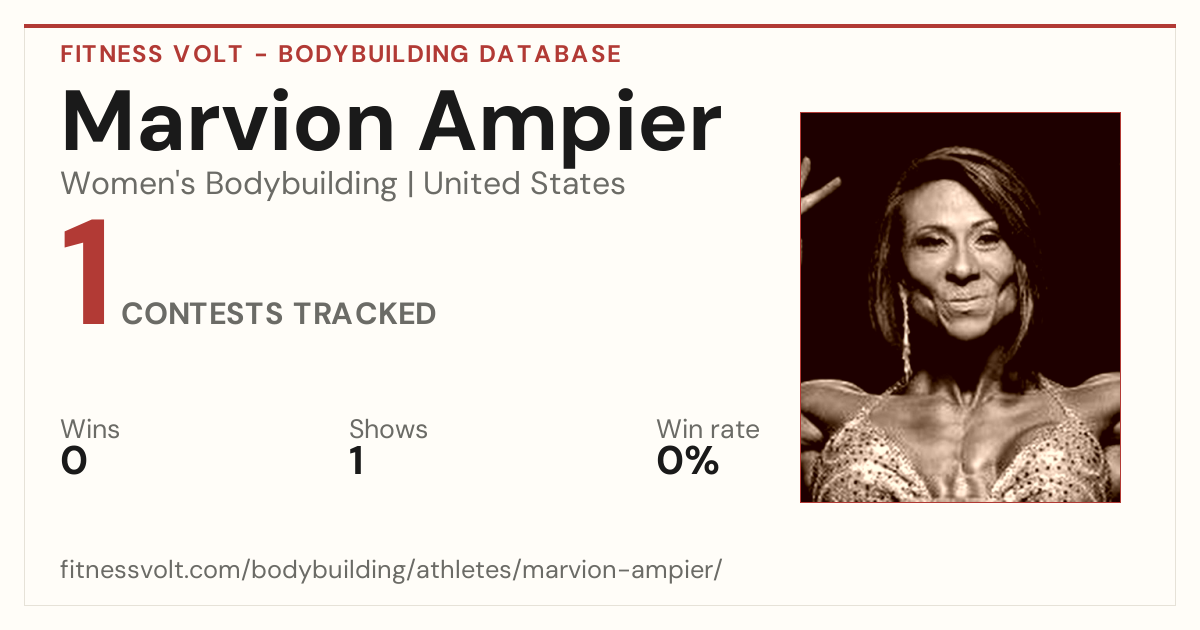 FITNESS VOLT - BODYBUILDING DATABASE

Marvion Ampier

Women's Bodybuilding | United States

1 CONTESTS TRACKED

Wins
0

Shows
1

Win rate
0%

fitnessvolt.com/bodybuilding/athletes/marvion-ampier/